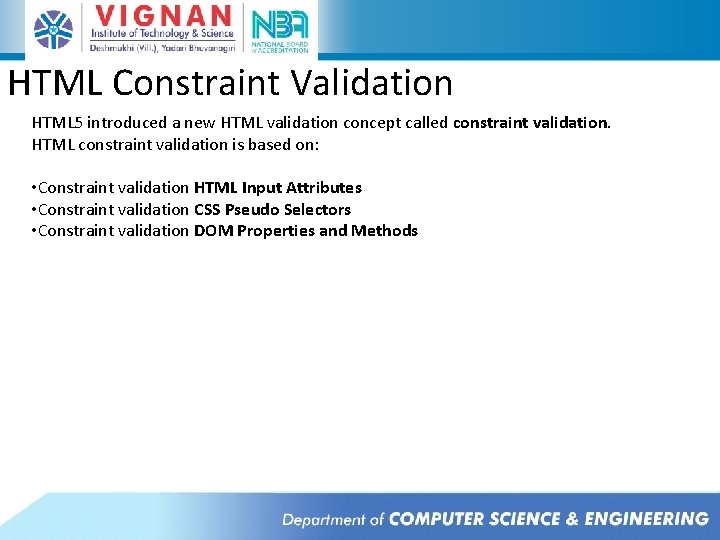 VIGNAN
Institute of Technology & Science
Deshmukhi (Vill.), Yadari Bhuvanagiri

NBA
NATIONAL BOARD of ACCREDITATION

HTML Constraint Validation

HTML5 introduced a new HTML validation concept called constraint validation.
HTML constraint validation is based on:

•Constraint validation HTML Input Attributes
•Constraint validation CSS Pseudo Selectors
•Constraint validation DOM Properties and Methods

Department of COMPUTER SCIENCE & ENGINEERING